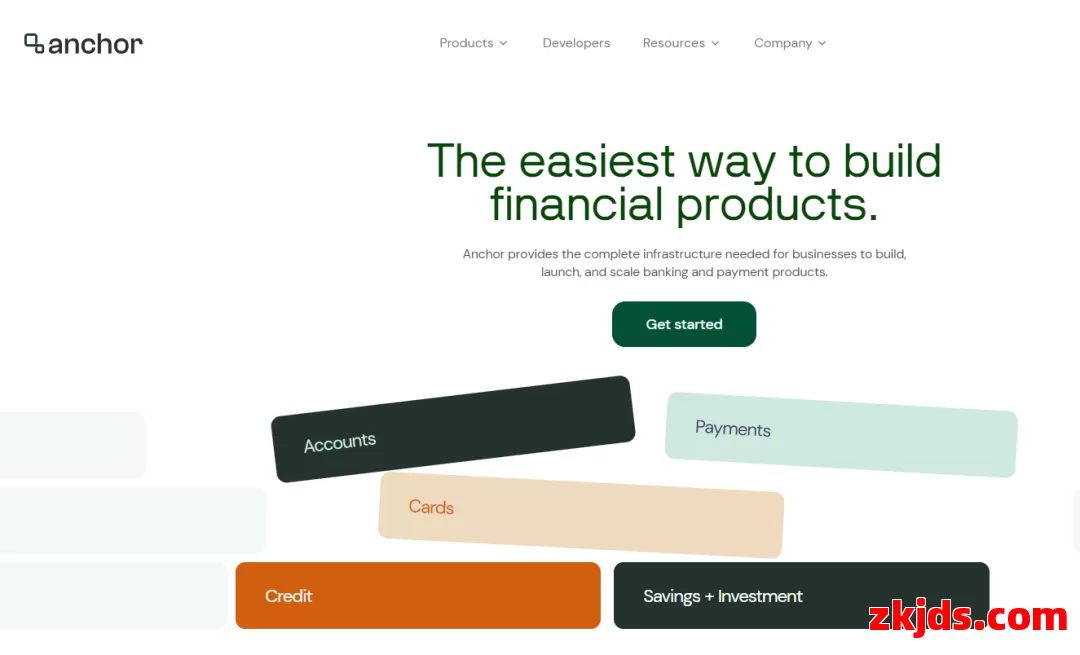 anchor

Products Developers Resources Company

The easiest way to build financial products.

Anchor provides the complete infrastructure needed for businesses to build, launch, and scale banking and payment products.

Get started

Accounts

Payments

Cards

Credit

Savings + Investment

zkjds.com